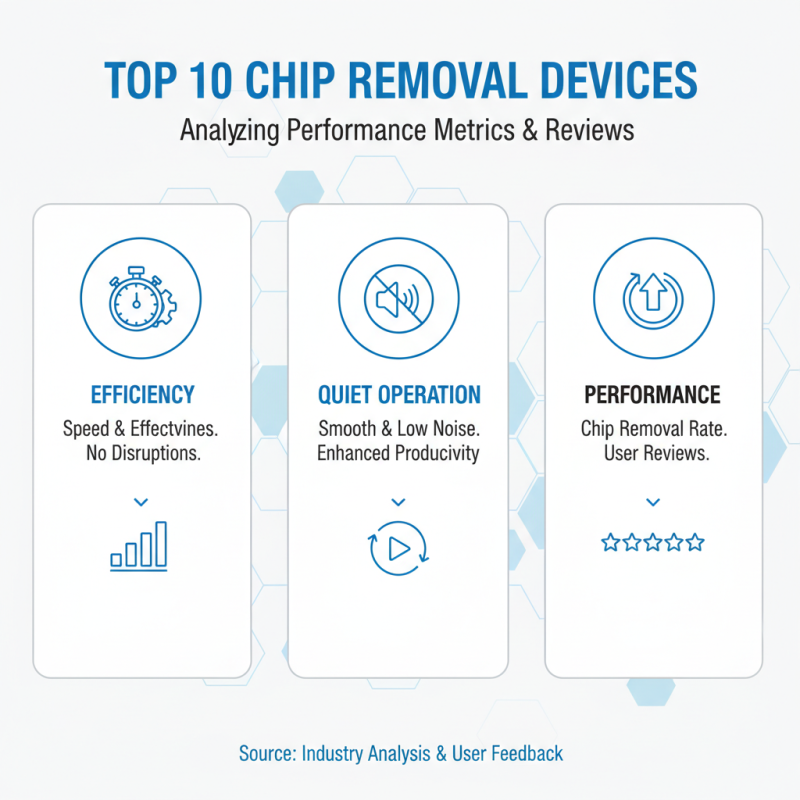 TOP 10 CHIP REMOVAL DEVICES
Analyzing Performance Metrics & Reviews

EFFICIENCY
Speed & Effectvines. No Disruptions.

QUIET OPERATION
Smooth & Low Noise. Enhanced Producivity

PERFORMANCE
Chip Removal Rate. User Reviews.

Source: Industry Analysis & User Feedback